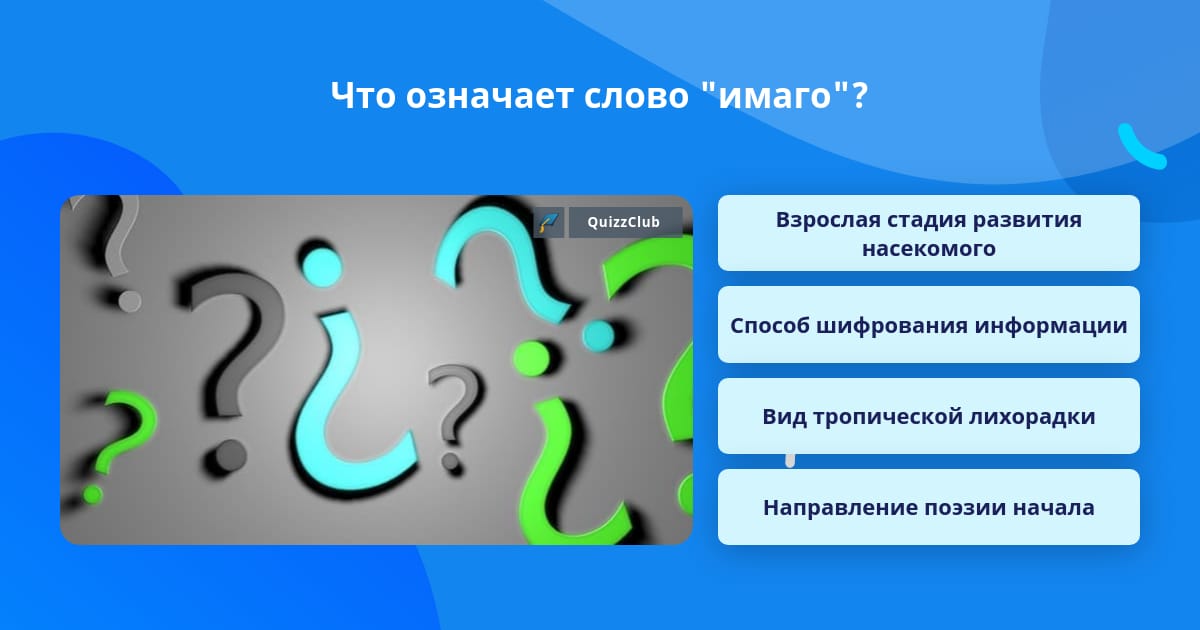 Что означает слово "имаго"?

QuizzClub

Взрослая стадия развития насекомого

Способ шифрования информации

Вид тропической лихорадки

Направление поэзии начала